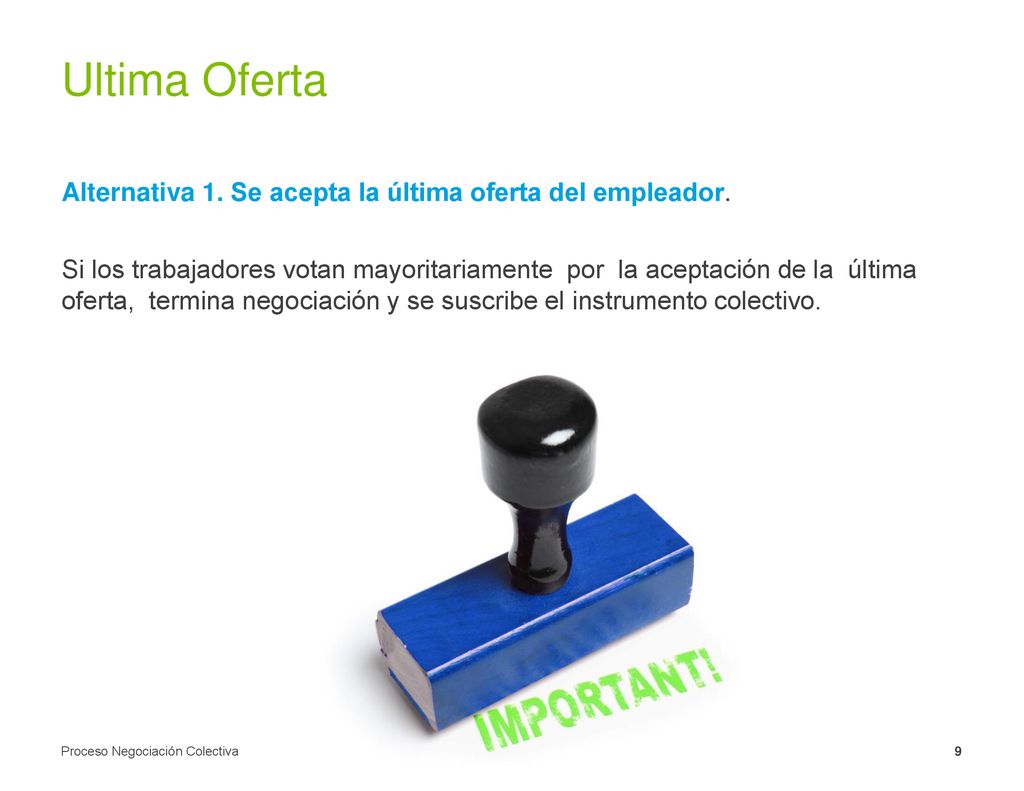 Ultima Oferta

Alternativa 1. Se acepta la última oferta del empleador.

Si los trabajadores votan mayoritariamente por la aceptación de la última oferta, termina negociación y se suscribe el instrumento colectivo.

IMPORTANT!

Proceso Negociación Colectiva

9